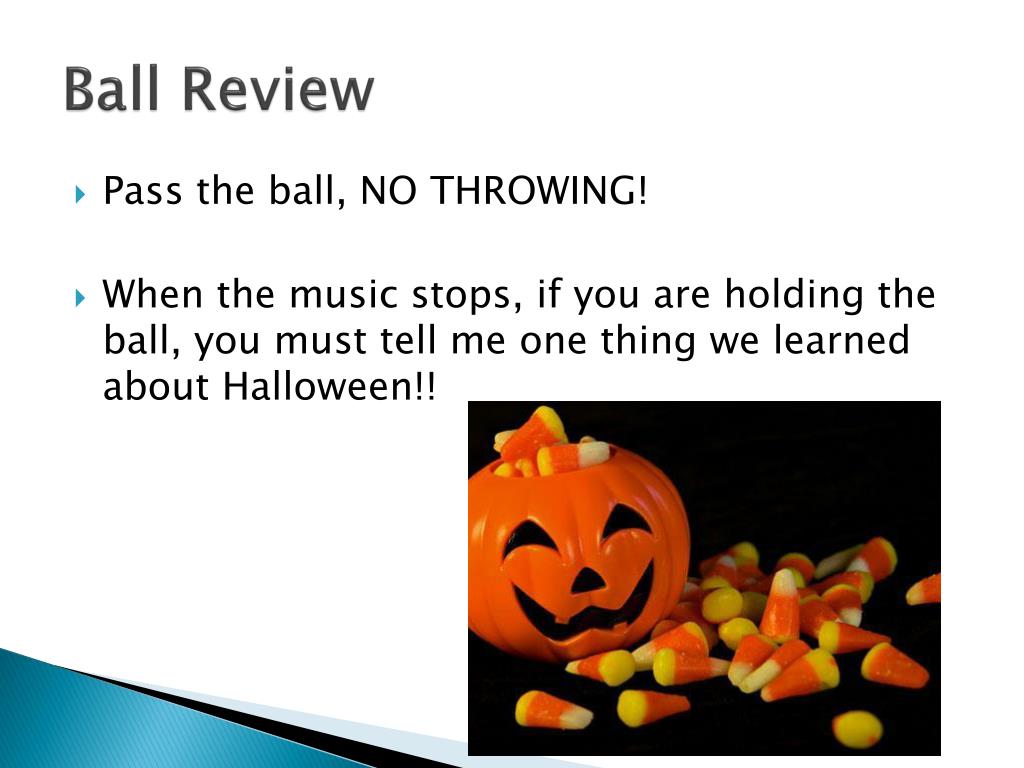 Ball Review

Pass the ball, NO THROWING!

When the music stops, if you are holding the ball, you must tell me one thing we learned about Halloween!!